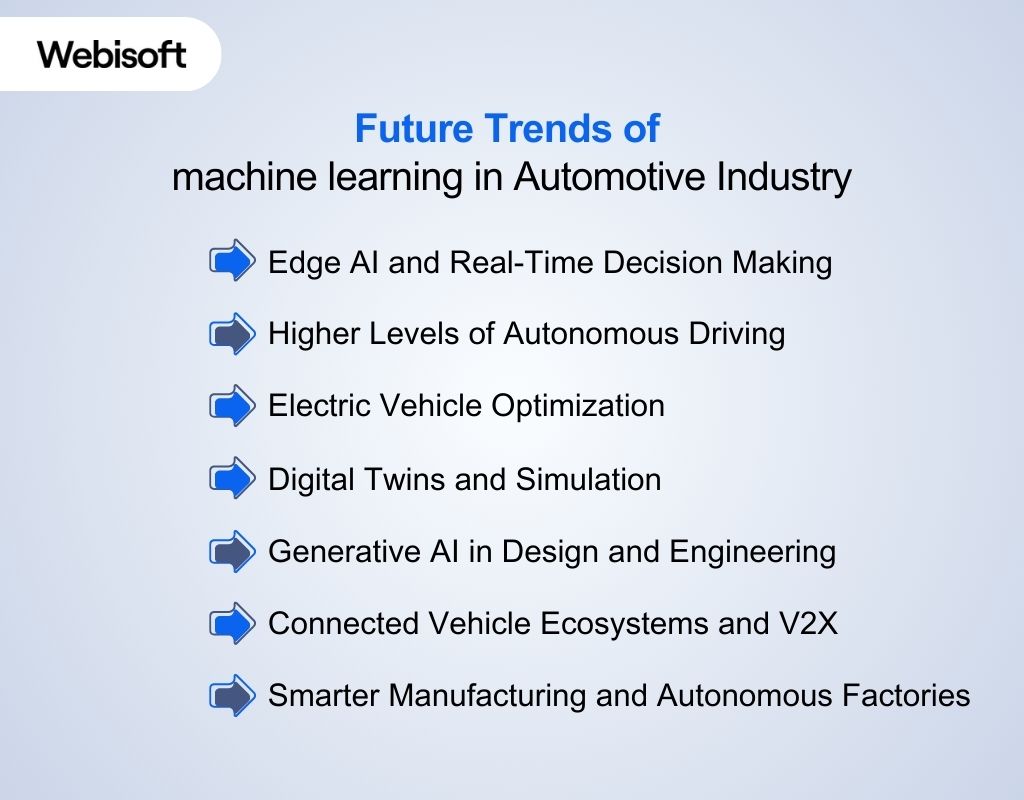 Webisoft

Future Trends of
machine learning in Automotive Industry

Edge AI and Real-Time Decision Making

Higher Levels of Autonomous Driving

Electric Vehicle Optimization

Digital Twins and Simulation

Generative AI in Design and Engineering

Connected Vehicle Ecosystems and V2X

Smarter Manufacturing and Autonomous Factories